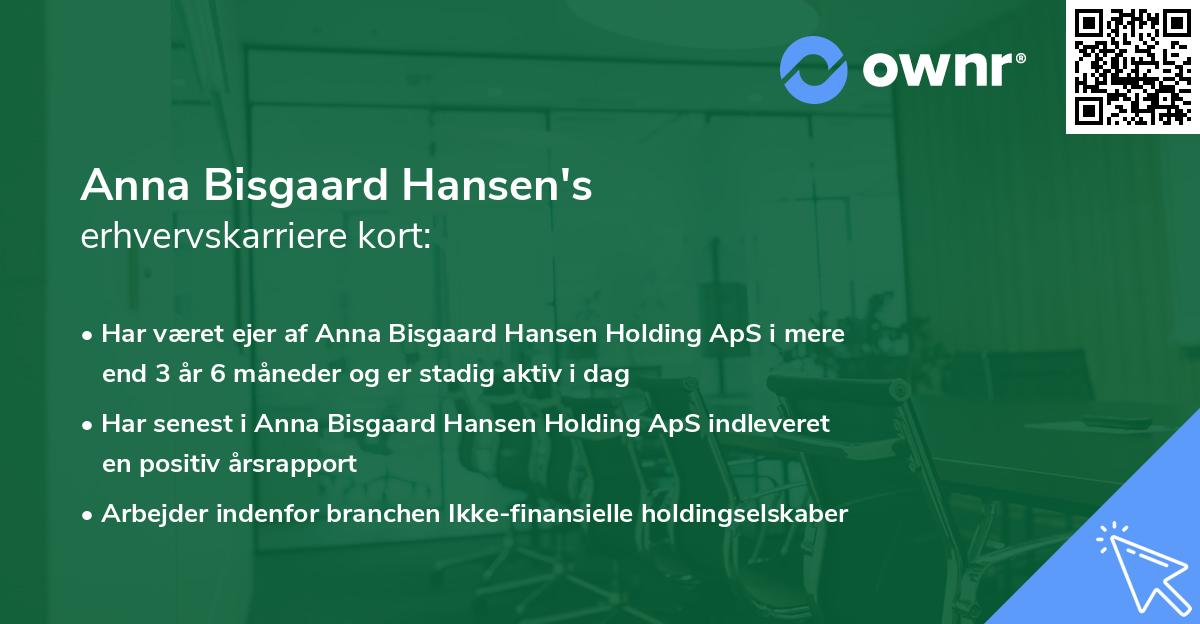 ownr®

Anna Bisgaard Hansen's
erhvervskarriere kort:

• Har været ejer af Anna Bisgaard Hansen Holding ApS i mere end 3 år 6 måneder og er stadig aktiv i dag

• Har senest i Anna Bisgaard Hansen Holding ApS indleveret en positiv årsrapport

• Arbejder indenfor branchen Ikke-finansielle holdingselskaber